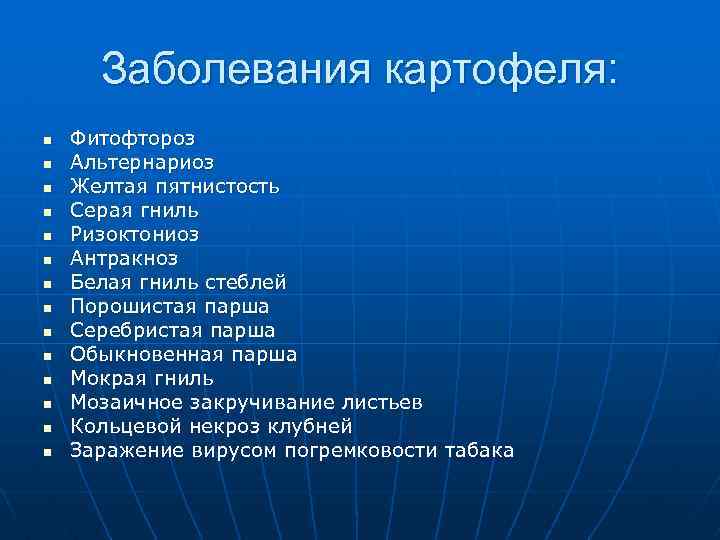 Заболевания картофеля:

- Фитофтороз
- Альтернариоз
- Желтая пятнистость
- Серая гниль
- Ризоктониоз
- Антракноз
- Белая гниль стеблей
- Порошистая парша
- Серебристая парша
- Обыкновенная парша
- Мокрая гниль
- Мозаичное закручивание листьев
- Кольцевой некроз клубней
- Заражение вирусом погремковости табака